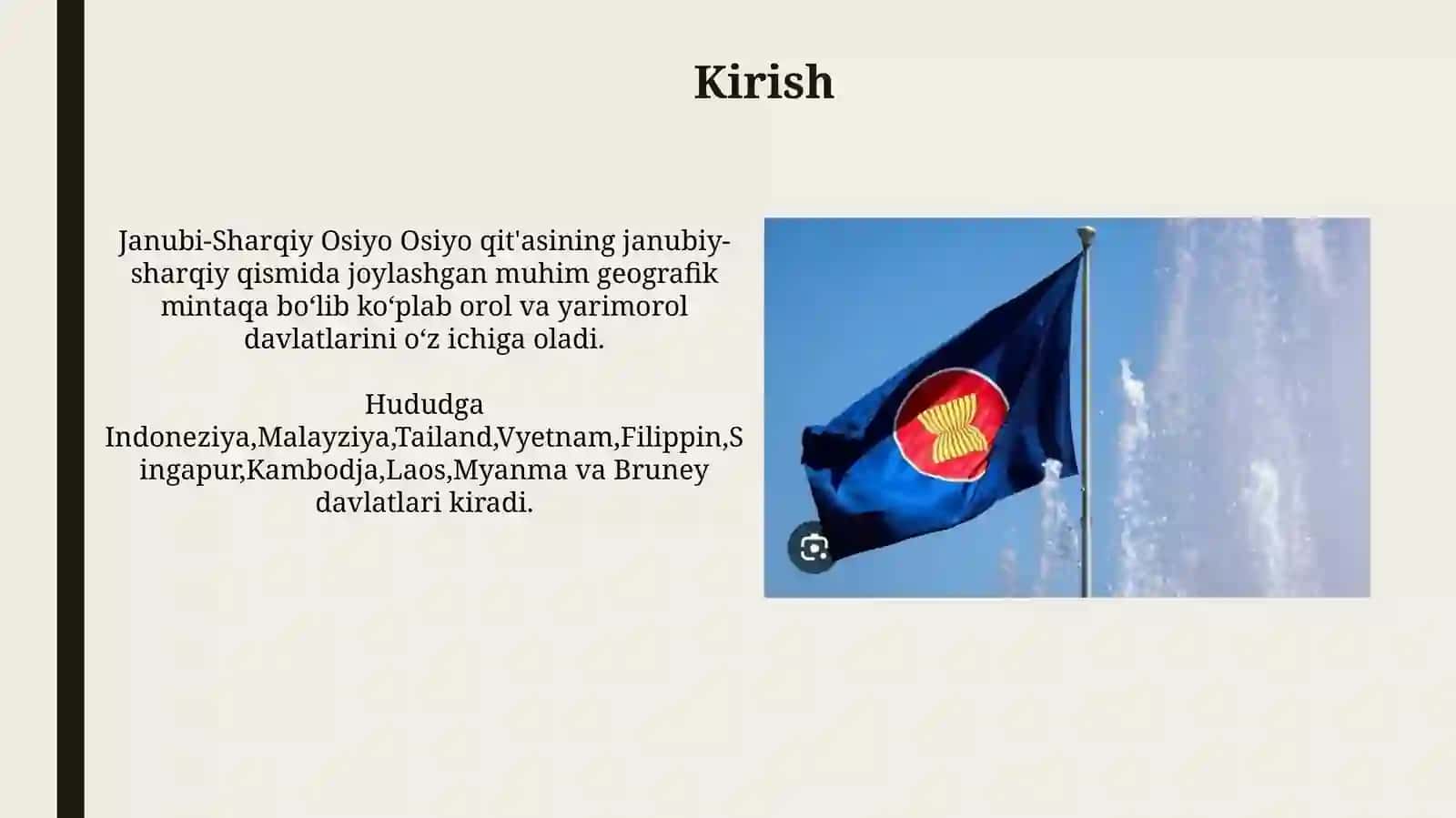 Kirish

Janubi-Sharqiy Osiyo Osiyo qit'asining janubiy-sharqiy qismida joylashgan muhim geografik mintaqa bo‘lib ko‘plab orol va yarimorol davlatlarini o‘z ichiga oladi.

Hududga Indoneziya,Malayziya,Tailand,Vyetnam,Filippin,Singapur,Kambodja,Laos,Myanma va Bruney davlatlari kiradi.